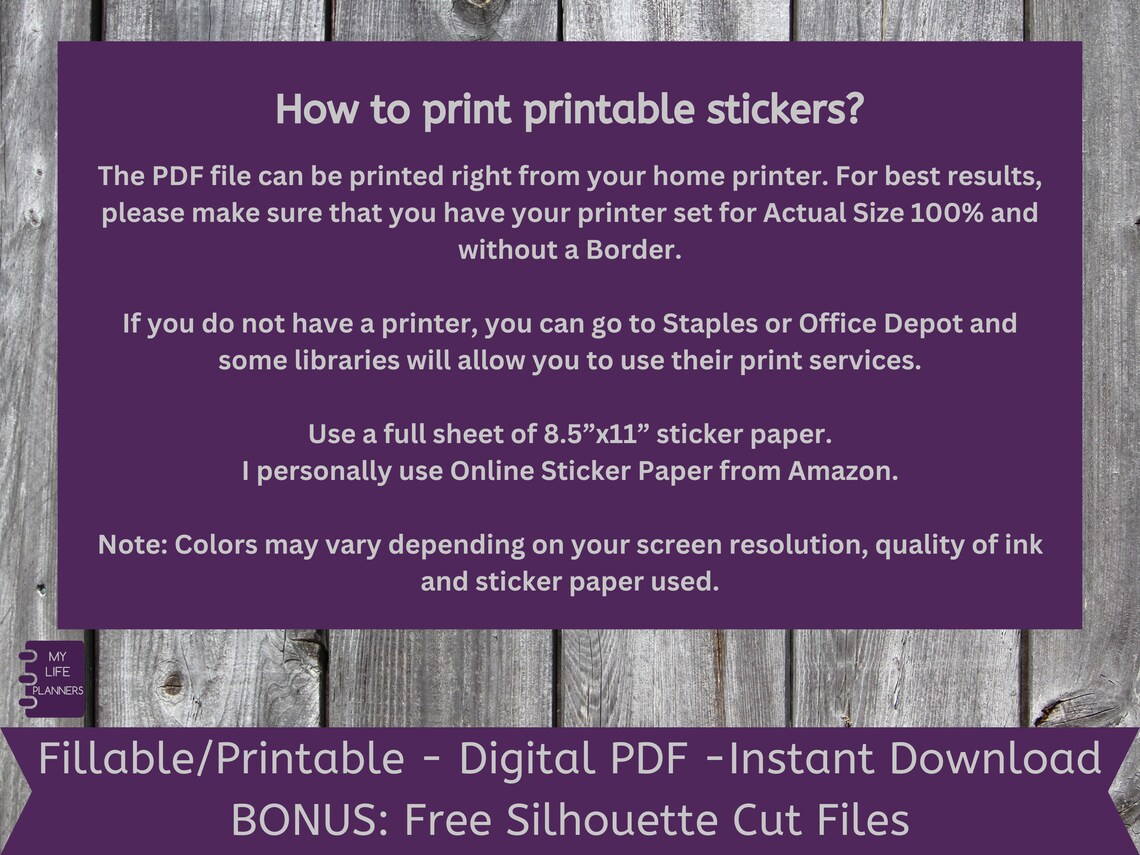 How to print printable stickers?

The PDF file can be printed right from your home printer. For best results, please make sure that you have your printer set for Actual Size 100% and without a Border.

If you do not have a printer, you can go to Staples or Office Depot and some libraries will allow you to use their print services.

Use a full sheet of 8.5”x11” sticker paper.
I personally use Online Sticker Paper from Amazon.

Note: Colors may vary depending on your screen resolution, quality of ink and sticker paper used.

MY LIFE PLANNERS

Fillable/Printable - Digital PDF -Instant Download
BONUS: Free Silhouette Cut Files